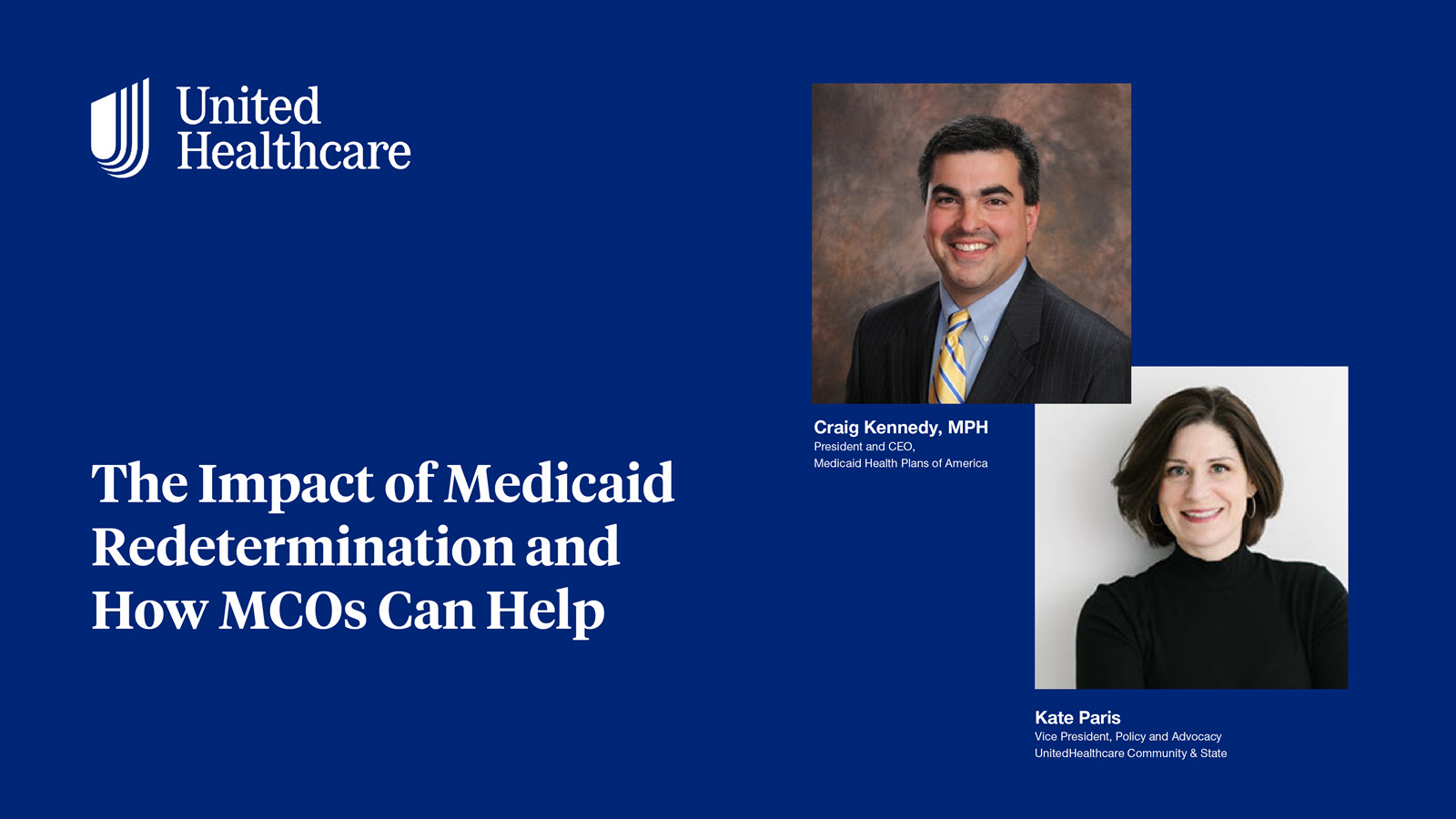 United Healthcare

The Impact of Medicaid Redetermination and How MCOs Can Help

Craig Kennedy, MPH
President and CEO,
Medicaid Health Plans of America

Kate Paris
Vice President, Policy and Advocacy
UnitedHealthcare Community & State